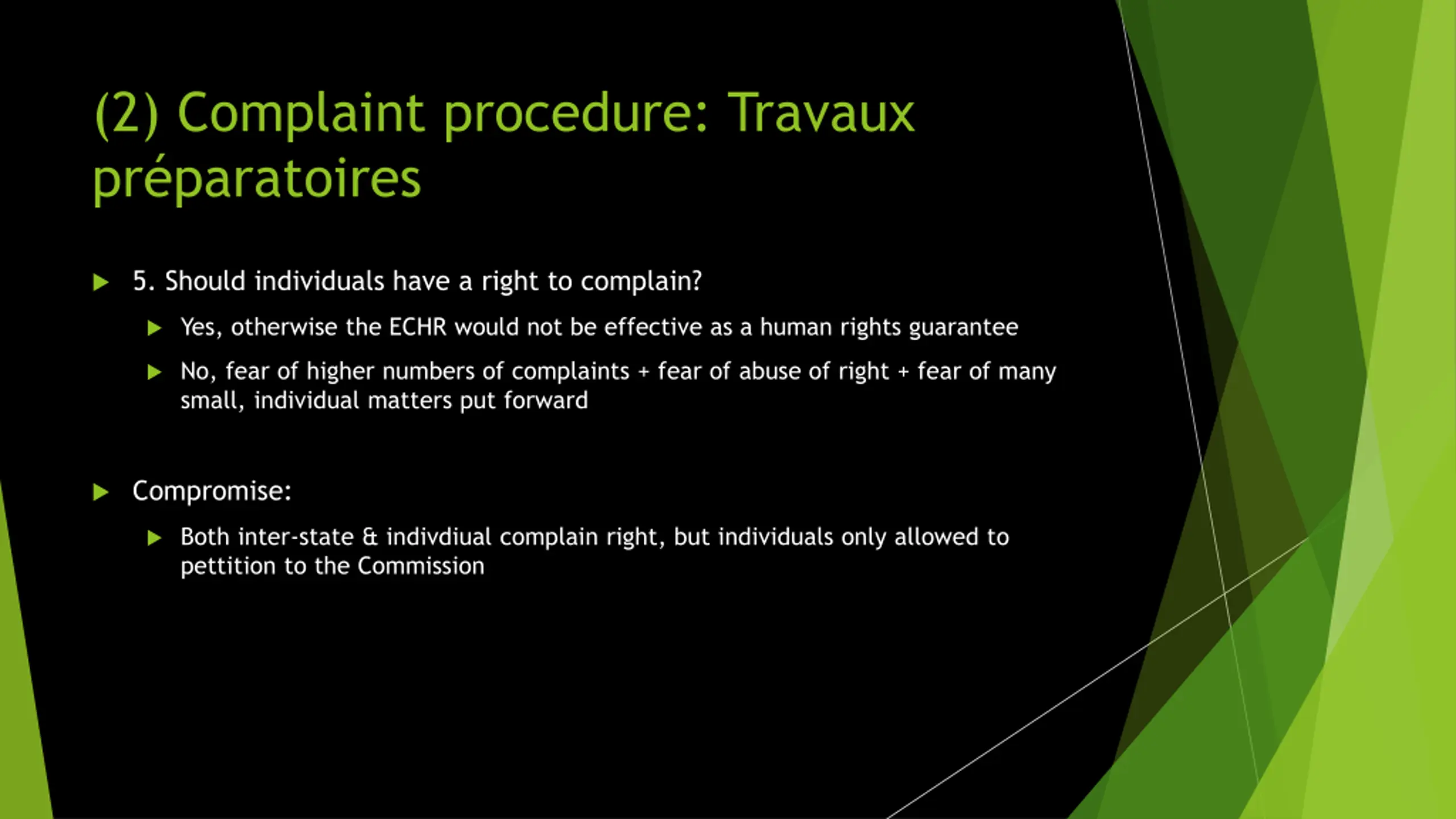 (2) Complaint procedure: Travaux préparatoires

5. Should individuals have a right to complain?

Yes, otherwise the ECHR would not be effective as a human rights guarantee

No, fear of higher numbers of complaints + fear of abuse of right + fear of many small, individual matters put forward

Compromise:

Both inter-state & indivdiual complain right, but individuals only allowed to pettition to the Commission